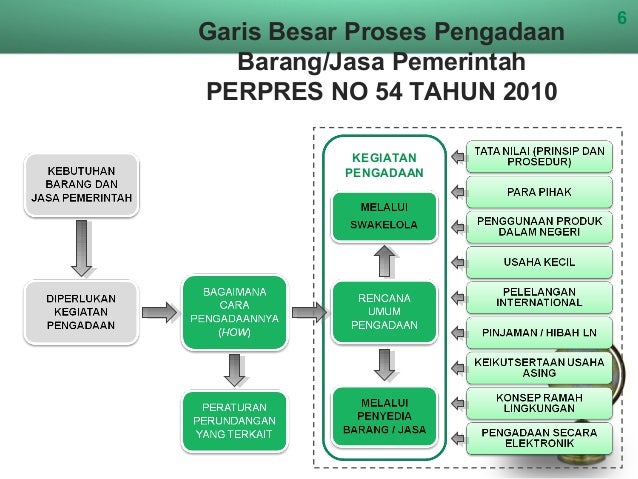 6

Garis Besar Proses Pengadaan Barang/Jasa Pemerintah
PERPRES NO 54 TAHUN 2010

KEBUTUHAN BARANG DAN JASA PEMERINTAH

DIPERLUKAN KEGIATAN PENGADAAN

BAGAIMANA CARA PENGADAANNYA (HOW)

PERATURAN PERUNDANGAN YANG TERKAIT

KEGIATAN PENGADAAN

MELALUI SWAKELOLA

RENCANA UMUM PENGADAAN

MELALUI PENYEDIA BARANG / JASA

TATA NILAI (PRINSIP DAN PROSEDUR)

PARA PIHAK

PENGGUNAAN PRODUK DALAM NEGERI

USAHA KECIL

PELELANGAN INTERNATIONAL

PINJAMAN / HIBAH LN

KEIKUTSERTAAN USAHA ASING

KONSEP RAMAH LINGKUNGAN

PENGADAAN SECARA ELEKTRONIK